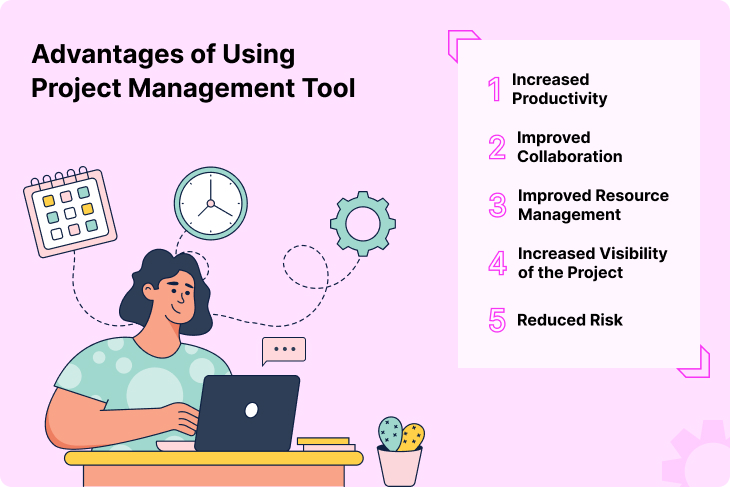 Advantages of Using Project Management Tool

1 Increased Productivity

2 Improved Collaboration

3 Improved Resource Management

4 Increased Visibility of the Project

5 Reduced Risk